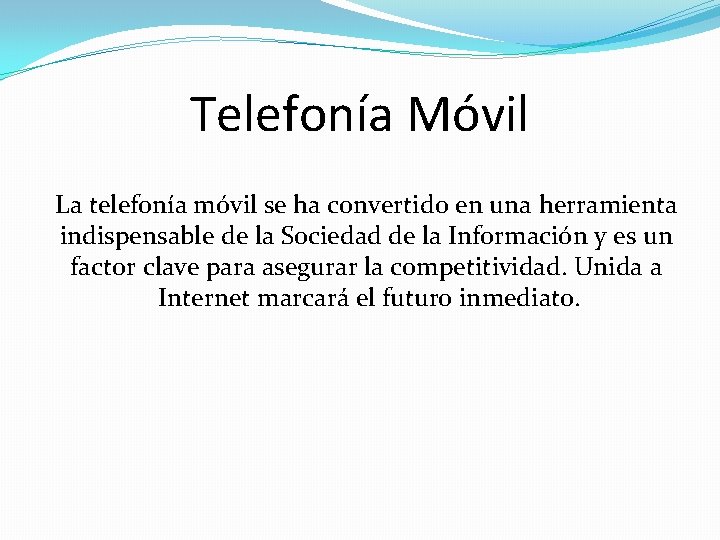 Telefonía Móvil

La telefonía móvil se ha convertido en una herramienta indispensable de la Sociedad de la Información y es un factor clave para asegurar la competitividad. Unida a Internet marcará el futuro inmediato.